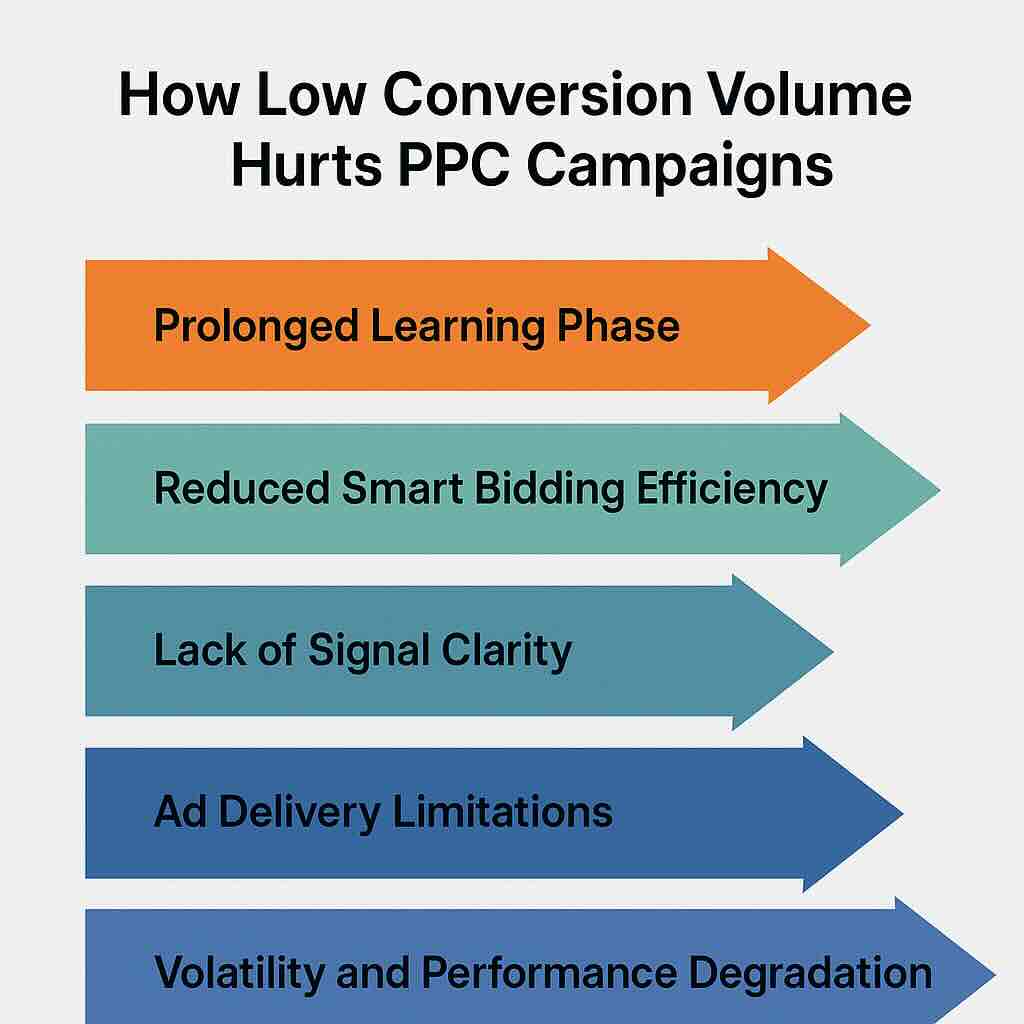 How Low Conversion Volume Hurts PPC Campaigns

Prolonged Learning Phase

Reduced Smart Bidding Efficiency

Lack of Signal Clarity

Ad Delivery Limitations

Volatility and Performance Degradation